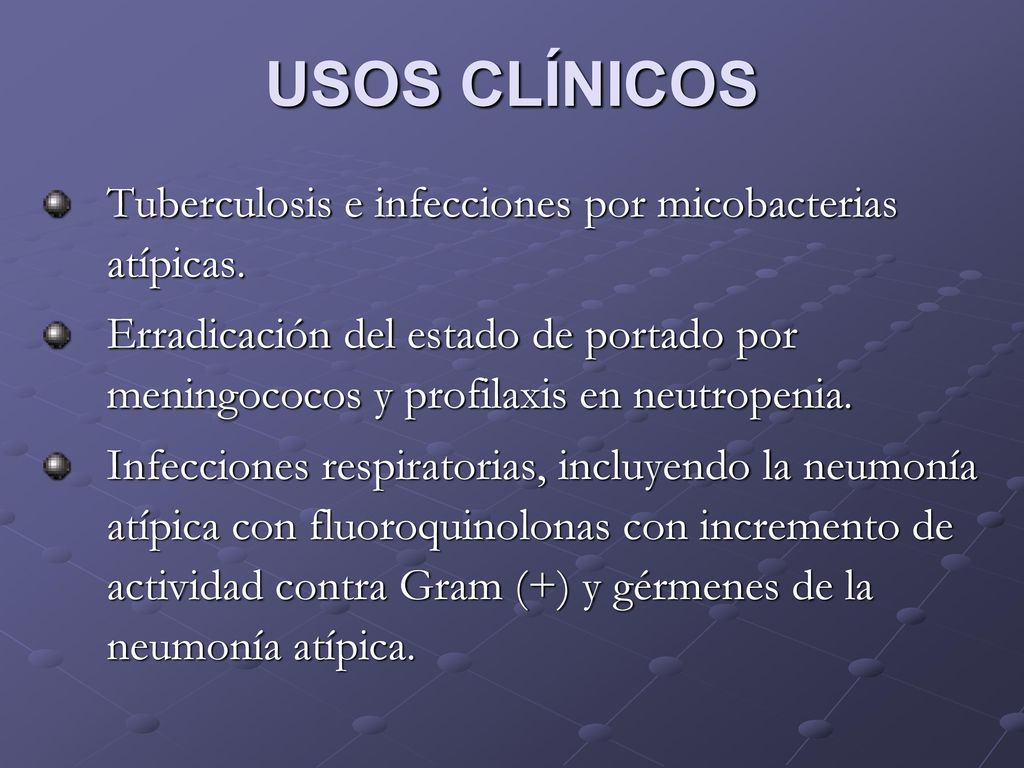 USOS CLÍNICOS

Tuberculosis e infecciones por micobacterias atípicas.

Erradicación del estado de portado por meningococos y profilaxis en neutropenia.

Infecciones respiratorias, incluyendo la neumonía atípica con fluoroquinolonas con incremento de actividad contra Gram (+) y gérmenes de la neumonía atípica.